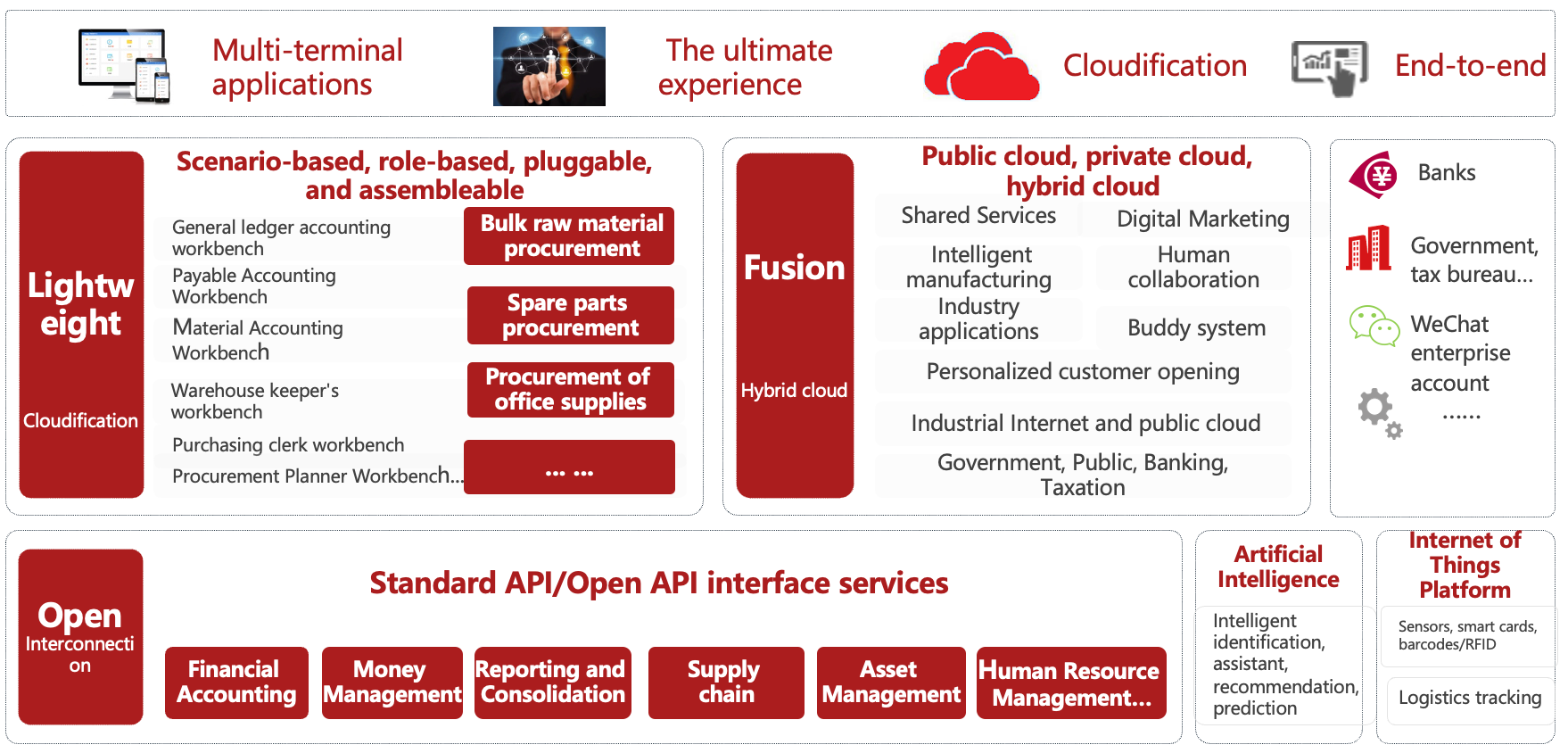 Multi-terminal applications

The ultimate experience

Cloudification

End-to-end

Lightweight

Cloudification

Scenario-based, role-based, pluggable, and assembleable

General ledger accounting workbench

Payable Accounting Workbench

Material Accounting Workbench

Warehouse keeper's workbench

Purchasing clerk workbench

Procurement Planner Workbench...

Bulk raw material procurement

Spare parts procurement

Procurement of office supplies

... ...

Fusion

Hybrid cloud

Public cloud, private cloud, hybrid cloud

Shared Services

Digital Marketing

Intelligent manufacturing

Human collaboration

Industry applications

Buddy system

Personalized customer opening

Industrial Internet and public cloud

Government, Public, Banking, Taxation

Banks

Government, tax bureau...

WeChat enterprise account

......

Open

Interconnection

Standard API/Open API interface services

Financial Accounting

Money Management

Reporting and Consolidation

Supply chain

Asset Management

Human Resource Management...

Artificial Intelligence

Intelligent identification, assistant, recommendation, prediction

Internet of Things Platform

Sensors, smart cards, barcodes/RFID

Logistics tracking